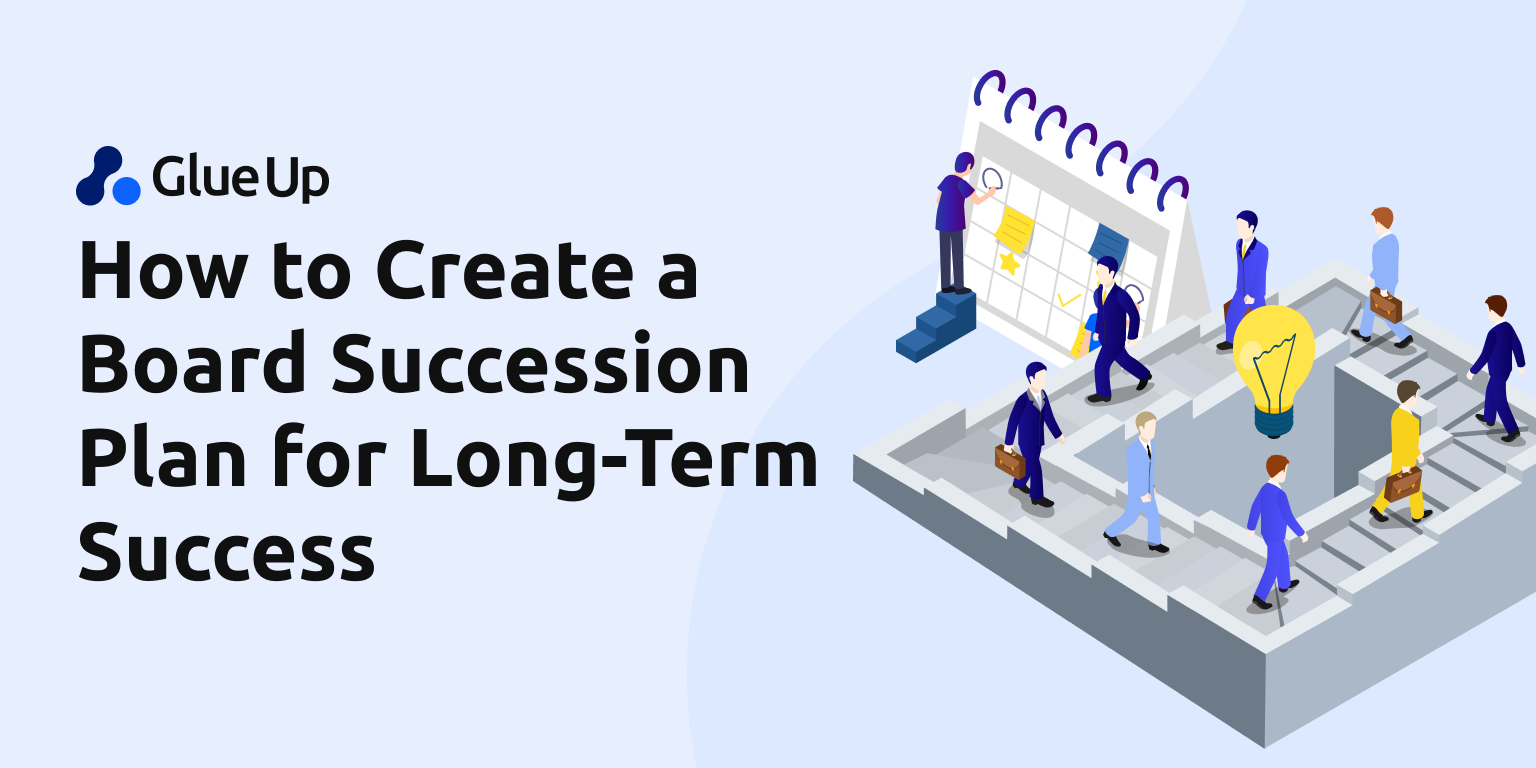 Glue Up

How to Create a Board Succession Plan for Long-Term Success